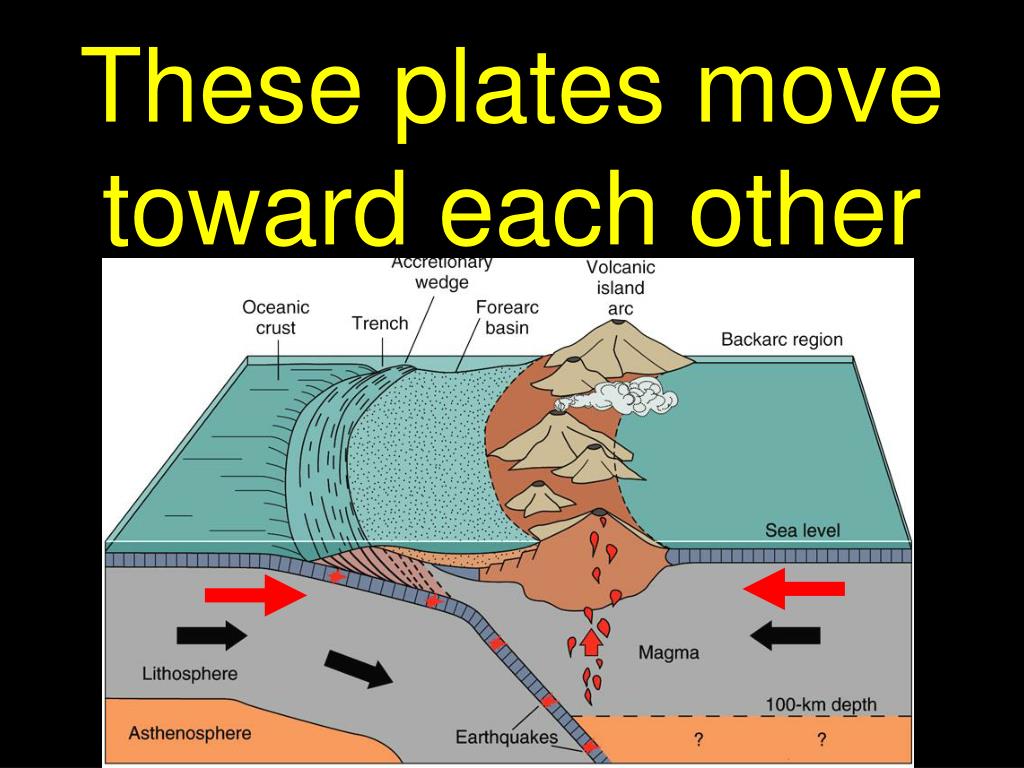 These plates move toward each other

Accretionary wedge

Volcanic island arc

Oceanic crust

Trench

Forearc basin

Backarc region

Sea level

Magma

Lithosphere

100-km depth

Asthenosphere

Earthquakes

?

?